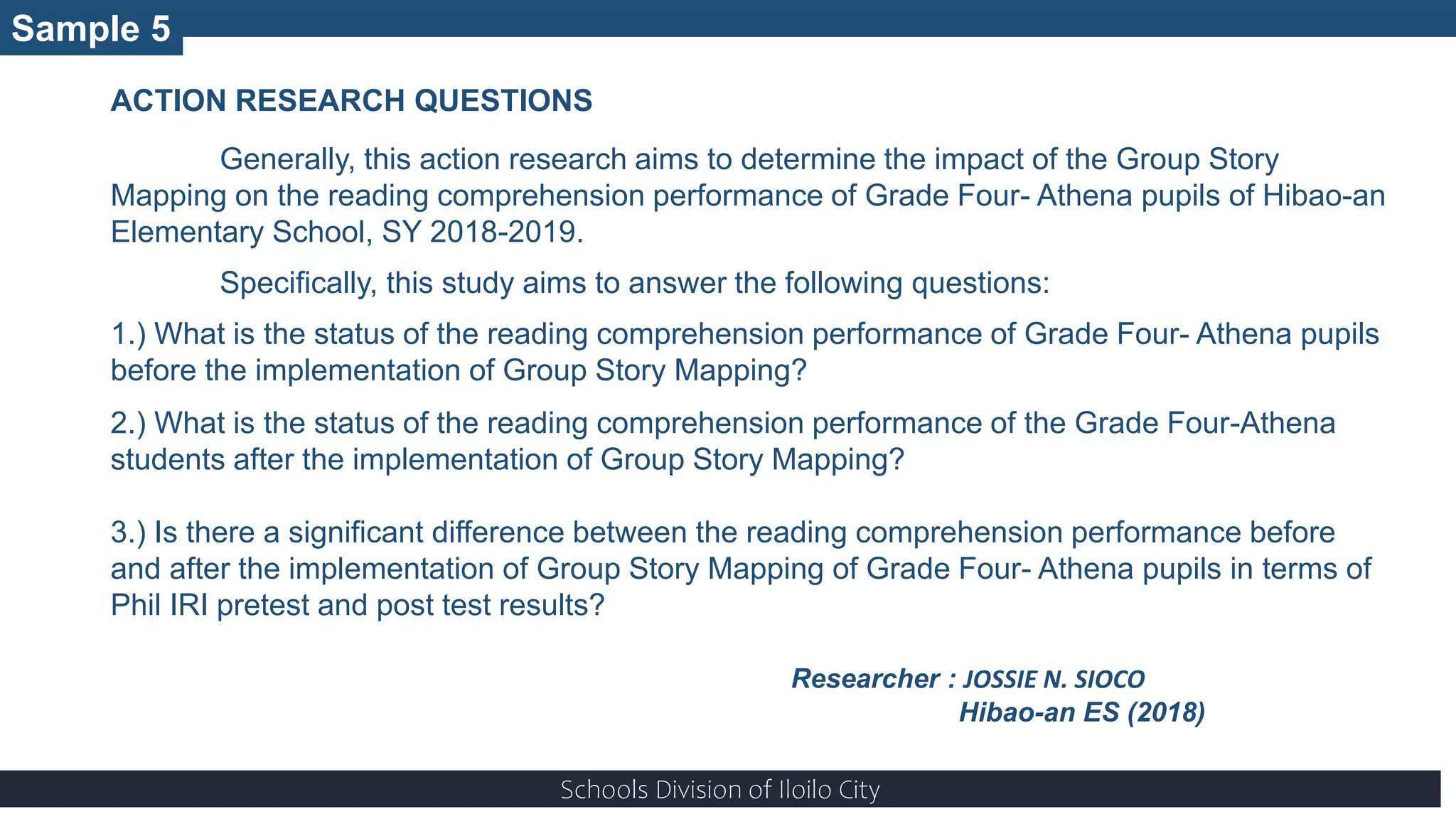 Sample 5

ACTION RESEARCH QUESTIONS

Generally, this action research aims to determine the impact of the Group Story Mapping on the reading comprehension performance of Grade Four- Athena pupils of Hibao-an Elementary School, SY 2018-2019.

Specifically, this study aims to answer the following questions:

1.) What is the status of the reading comprehension performance of Grade Four- Athena pupils before the implementation of Group Story Mapping?

2.) What is the status of the reading comprehension performance of the Grade Four-Athena students after the implementation of Group Story Mapping?

3.) Is there a significant difference between the reading comprehension performance before and after the implementation of Group Story Mapping of Grade Four- Athena pupils in terms of Phil IRI pretest and post test results?

Researcher : JOSSIE N. SIOCO
Hibao-an ES (2018)

Schools Division of Iloilo City